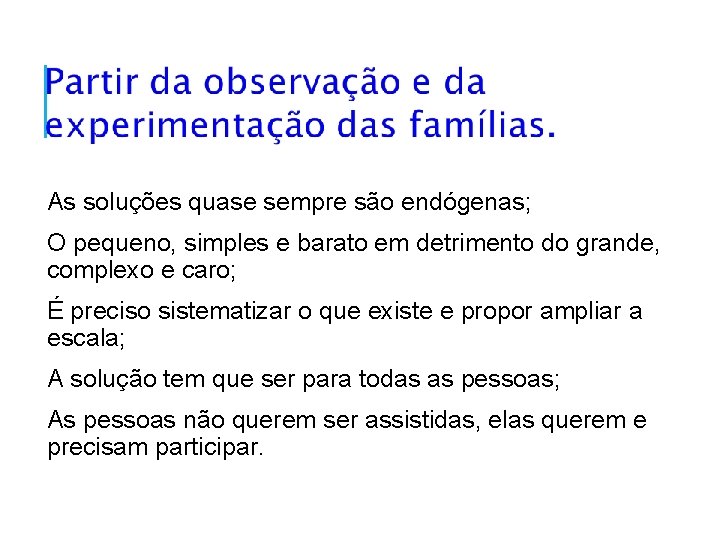 Partir da observação e da experimentação das famílias.

As soluções quase sempre são endógenas;

O pequeno, simples e barato em detrimento do grande, complexo e caro;

É preciso sistematizar o que existe e propor ampliar a escala;

A solução tem que ser para todas as pessoas;

As pessoas não querem ser assistidas, elas querem e precisam participar.